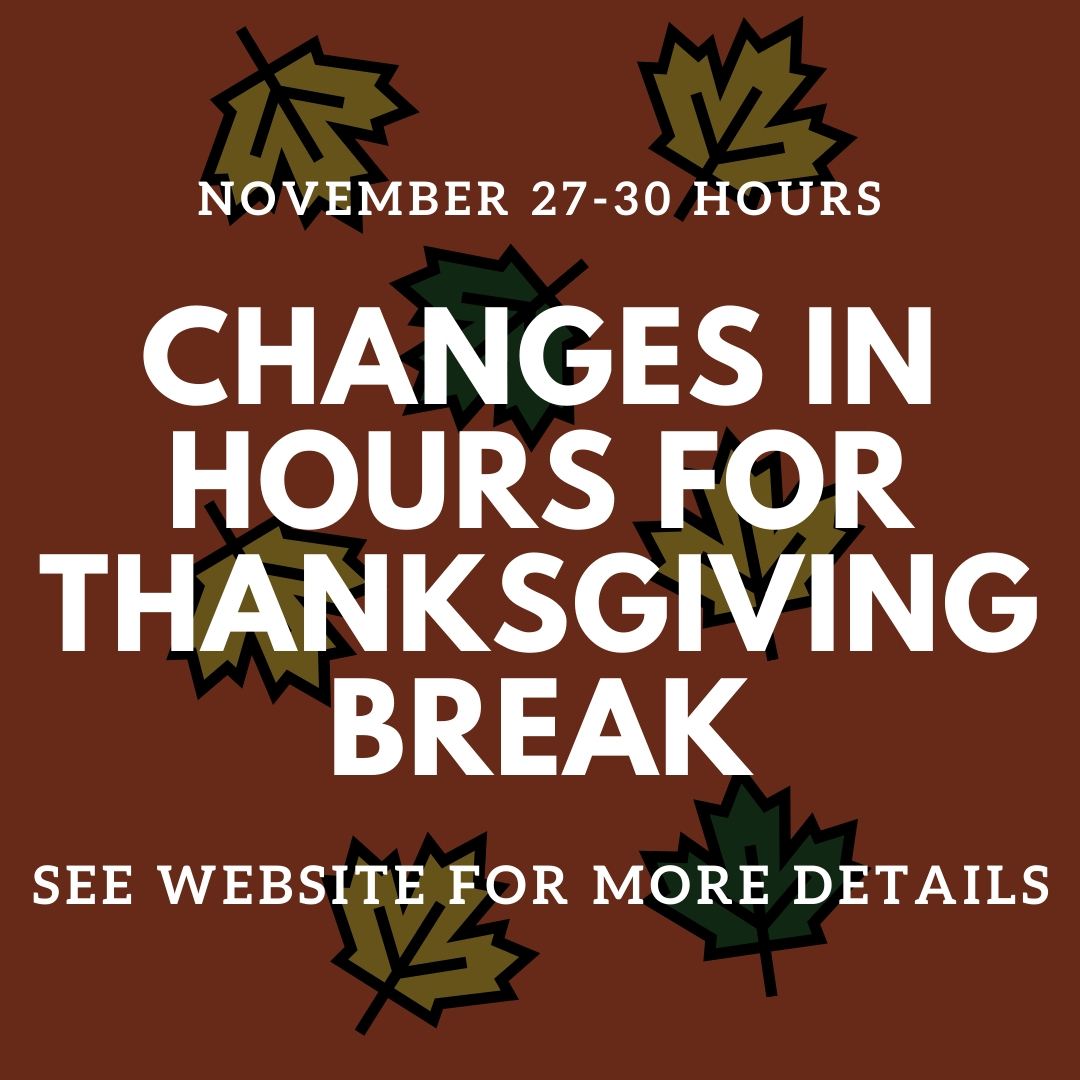 NOVEMBER 27-30 HOURS

CHANGES IN HOURS FOR THANKSGIVING BREAK

SEE WEBSITE FOR MORE DETAILS